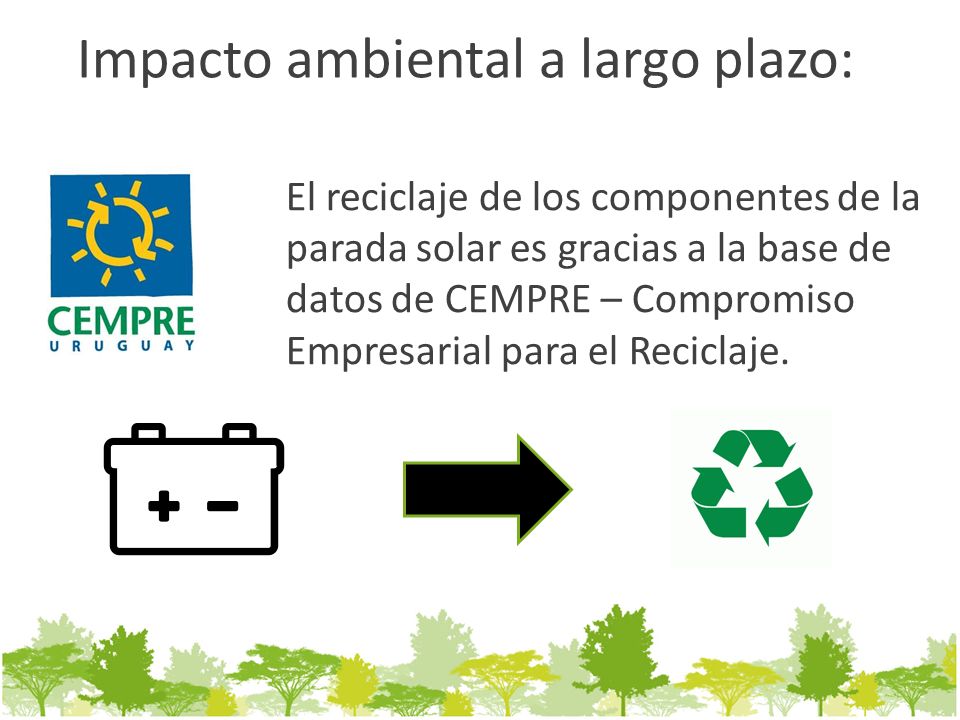 Impacto ambiental a largo plazo:

CEMPRE
URUGUAY

El reciclaje de los componentes de la parada solar es gracias a la base de datos de CEMPRE – Compromiso Empresarial para el Reciclaje.

+ −